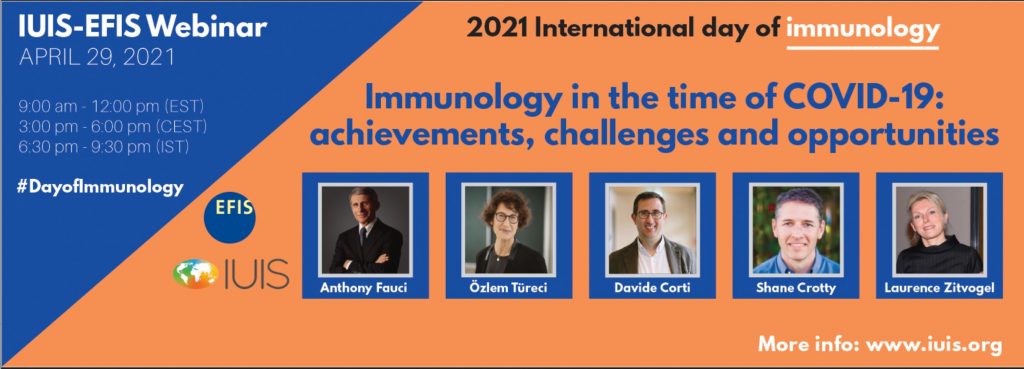 IUIS-EFIS Webinar
APRIL 29, 2021

9:00 am - 12:00 pm (EST)
3:00 pm - 6:00 pm (CEST)
6:30 pm - 9:30 pm (IST)

#DayofImmunology

EFIS

IUIS

2021 International day of immunology

Immunology in the time of COVID-19: achievements, challenges and opportunities

Anthony Fauci

Özlem Türeci

Davide Corti

Shane Crotty

Laurence Zitvogel

More info: www.iuis.org